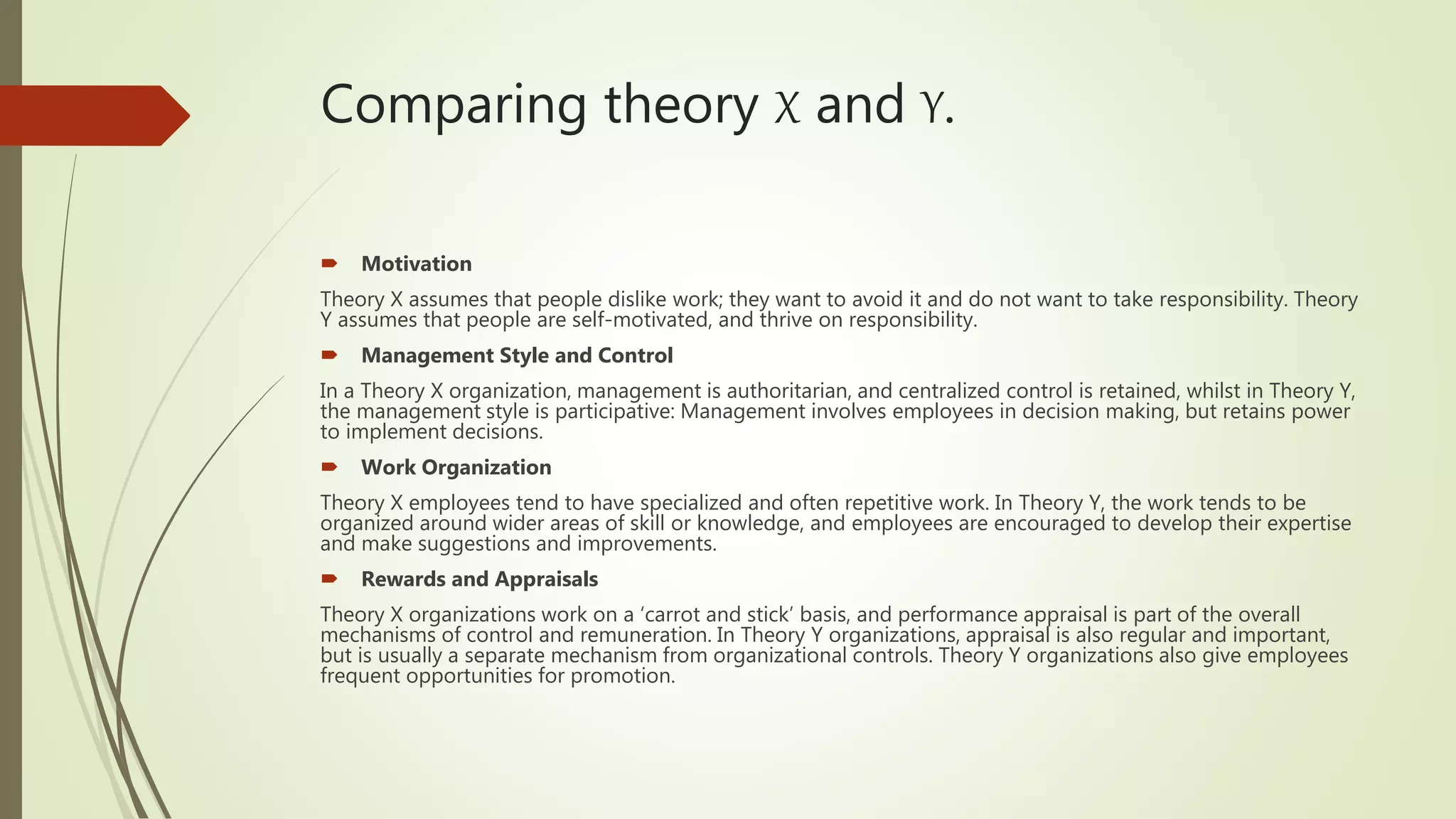 Comparing theory X and Y.

Motivation

Theory X assumes that people dislike work; they want to avoid it and do not want to take responsibility. Theory Y assumes that people are self-motivated, and thrive on responsibility.

Management Style and Control

In a Theory X organization, management is authoritarian, and centralized control is retained, whilst in Theory Y, the management style is participative: Management involves employees in decision making, but retains power to implement decisions.

Work Organization

Theory X employees tend to have specialized and often repetitive work. In Theory Y, the work tends to be organized around wider areas of skill or knowledge, and employees are encouraged to develop their expertise and make suggestions and improvements.

Rewards and Appraisals

Theory X organizations work on a ‘carrot and stick’ basis, and performance appraisal is part of the overall mechanisms of control and remuneration. In Theory Y organizations, appraisal is also regular and important, but is usually a separate mechanism from organizational controls. Theory Y organizations also give employees frequent opportunities for promotion.